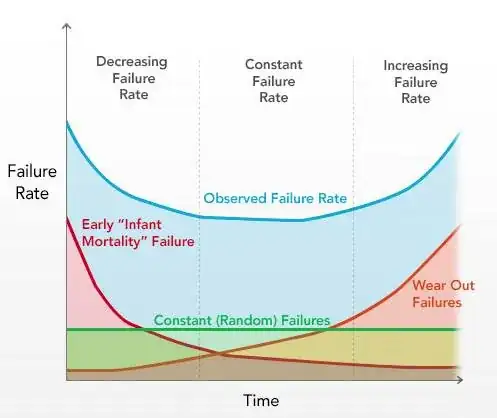 Decreasing Failure Rate

Constant Failure Rate

Increasing Failure Rate

Failure Rate

Observed Failure Rate

Early "Infant Mortality" Failure

Wear Out Failures

Constant (Random) Failures

Time